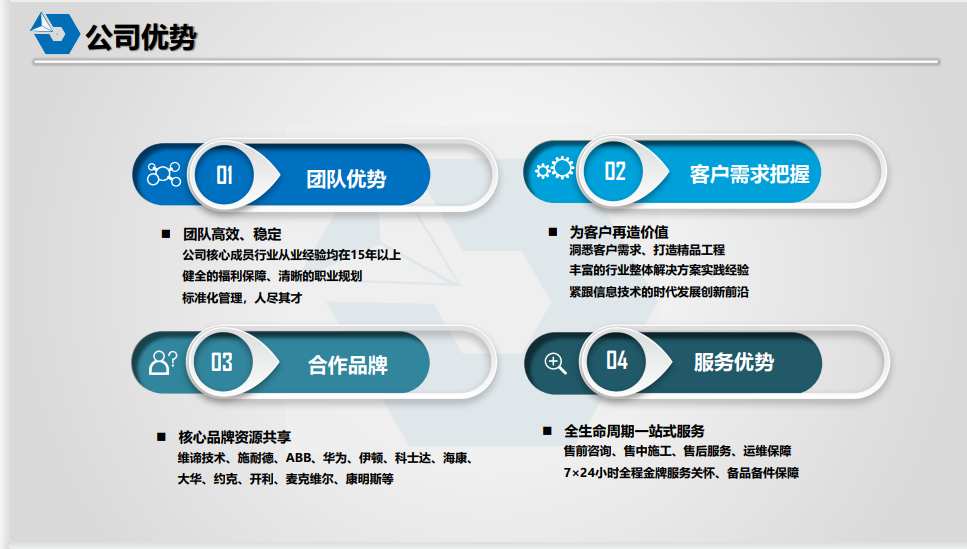 公司优势

01 团队优势

■ 团队高效、稳定
公司核心成员行业从业经验均在15年以上
健全的福利保障、清晰的职业规划
标准化管理，人尽其才

02 客户需求把握

■ 为客户再造价值
洞悉客户需求、打造精品工程
丰富的行业整体解决方案实践经验
紧跟信息技术的时代发展创新前沿

03 合作品牌

■ 核心品牌资源共享
维谛技术、施耐德、ABB、华为、伊顿、科士达、海康、大华、约克、开利、麦克维尔、康明斯等

04 服务优势

■ 全生命周期一站式服务
售前咨询、售中施工、售后服务、运维保障
7×24小时全程金牌服务关怀、备品备件保障